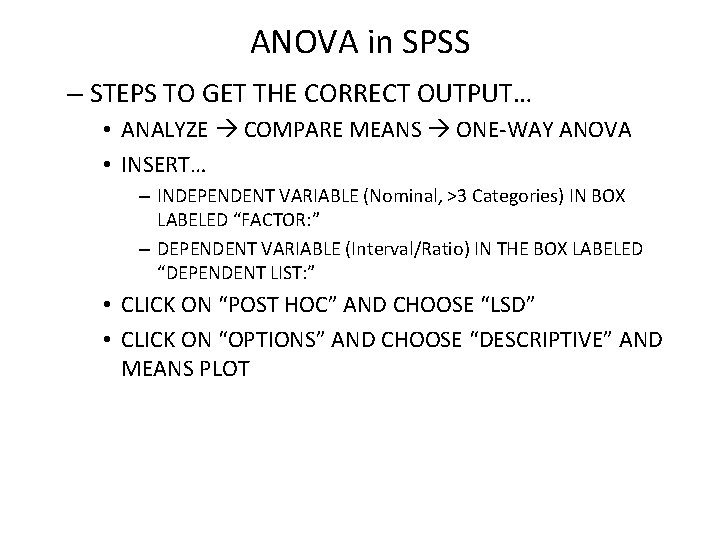 ANOVA in SPSS

– STEPS TO GET THE CORRECT OUTPUT…

• ANALYZE → COMPARE MEANS → ONE-WAY ANOVA

• INSERT…

– INDEPENDENT VARIABLE (Nominal, >3 Categories) IN BOX LABELED “FACTOR:”

– DEPENDENT VARIABLE (Interval/Ratio) IN THE BOX LABELED “DEPENDENT LIST:”

• CLICK ON “POST HOC” AND CHOOSE “LSD”

• CLICK ON “OPTIONS” AND CHOOSE “DESCRIPTIVE” AND MEANS PLOT